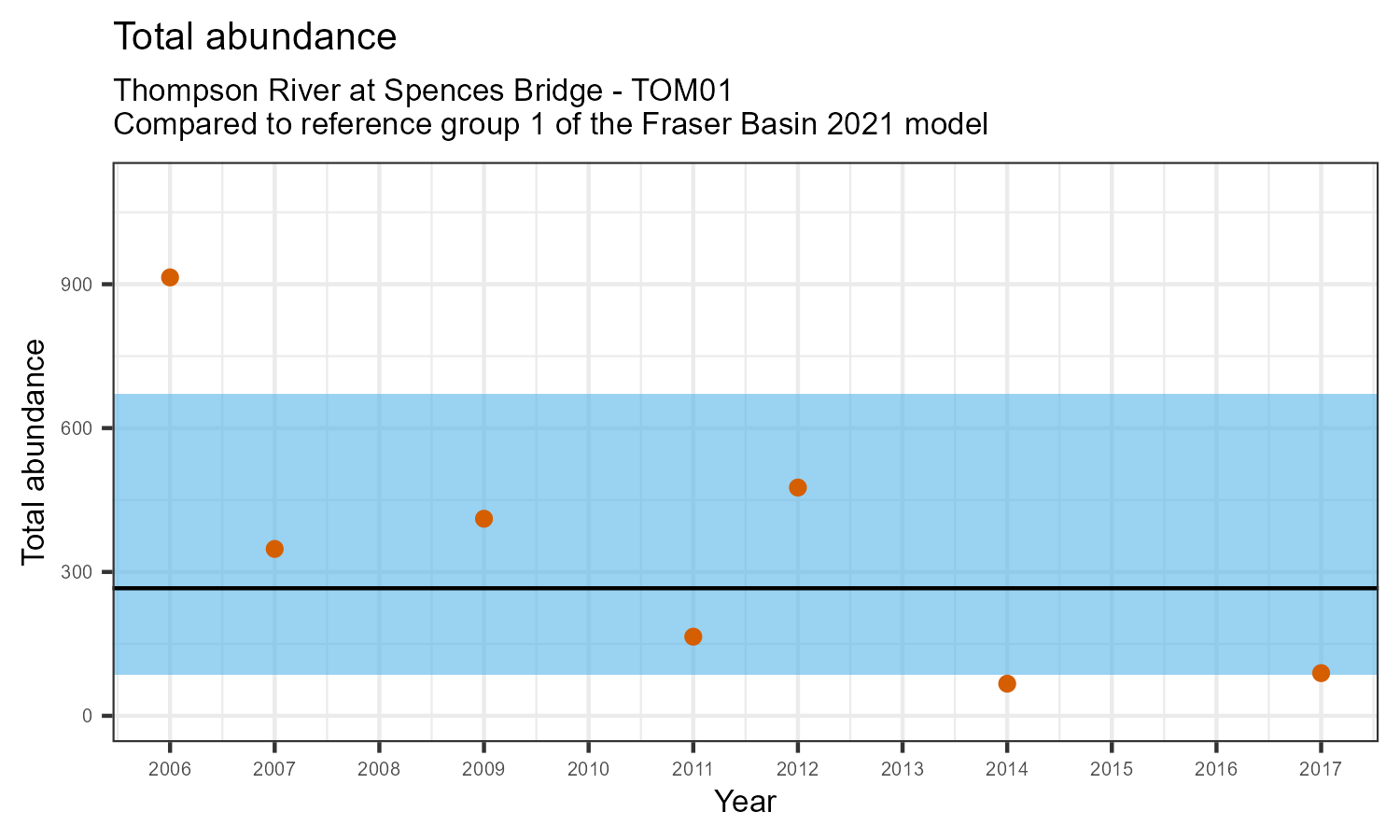 Total abundance

Thompson River at Spences Bridge - TOM01
Compared to reference group 1 of the Fraser Basin 2021 model

Total abundance

900
600
300
0

2006
2007
2008
2009
2010
2011
2012
2013
2014
2015
2016
2017

Year